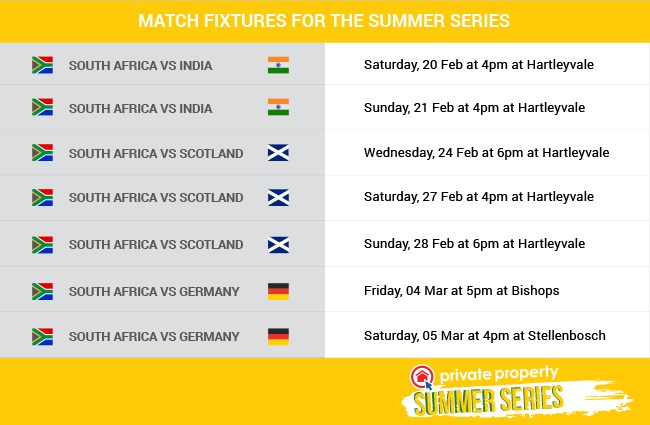 MATCH FIXTURES FOR THE SUMMER SERIES

| | |
|---|---|
| SOUTH AFRICA VS INDIA | Saturday, 20 Feb at 4pm at Hartleyvale |
| SOUTH AFRICA VS INDIA | Sunday, 21 Feb at 4pm at Hartleyvale |
| SOUTH AFRICA VS SCOTLAND | Wednesday, 24 Feb at 6pm at Hartleyvale |
| SOUTH AFRICA VS SCOTLAND | Saturday, 27 Feb at 4pm at Hartleyvale |
| SOUTH AFRICA VS SCOTLAND | Sunday, 28 Feb at 6pm at Hartleyvale |
| SOUTH AFRICA VS GERMANY | Friday, 04 Mar at 5pm at Bishops |
| SOUTH AFRICA VS GERMANY | Saturday, 05 Mar at 4pm at Stellenbosch |

private property
SUMMER SERIES